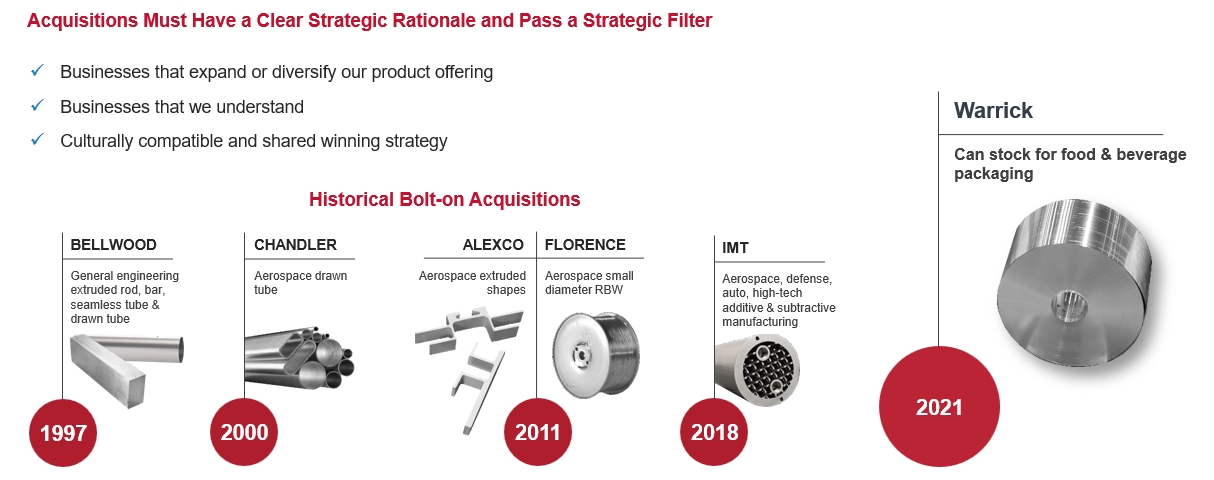 Acquisitions Must Have a Clear Strategic Rationale and Pass a Strategic Filter

✓ Businesses that expand or diversify our product offering
✓ Businesses that we understand
✓ Culturally compatible and shared winning strategy

Historical Bolt-on Acquisitions

BELLWOOD
General engineering extruded rod, bar, seamless tube & drawn tube
1997

CHANDLER
Aerospace drawn tube
2000

ALEXCO
Aerospace extruded shapes

FLORENCE
Aerospace small diameter RBW
2011

IMT
Aerospace, defense, auto, high-tech additive & subtractive manufacturing
2018

Warrick
Can stock for food & beverage packaging
2021